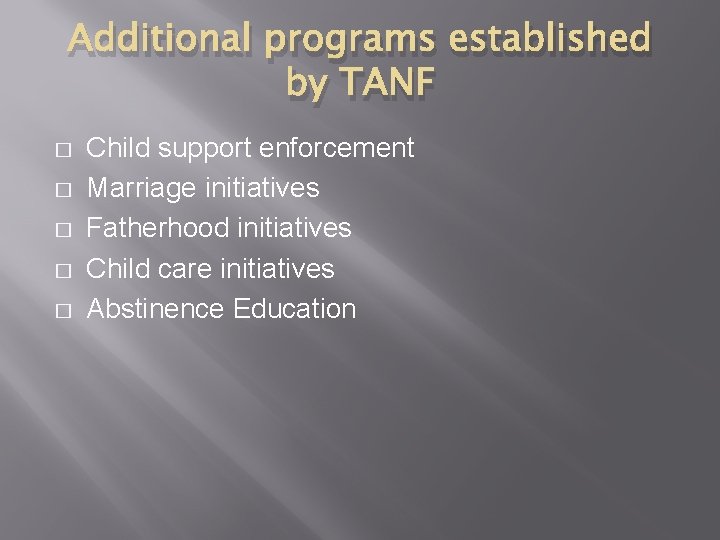 Additional programs established by TANF

- Child support enforcement
- Marriage initiatives
- Fatherhood initiatives
- Child care initiatives
- Abstinence Education